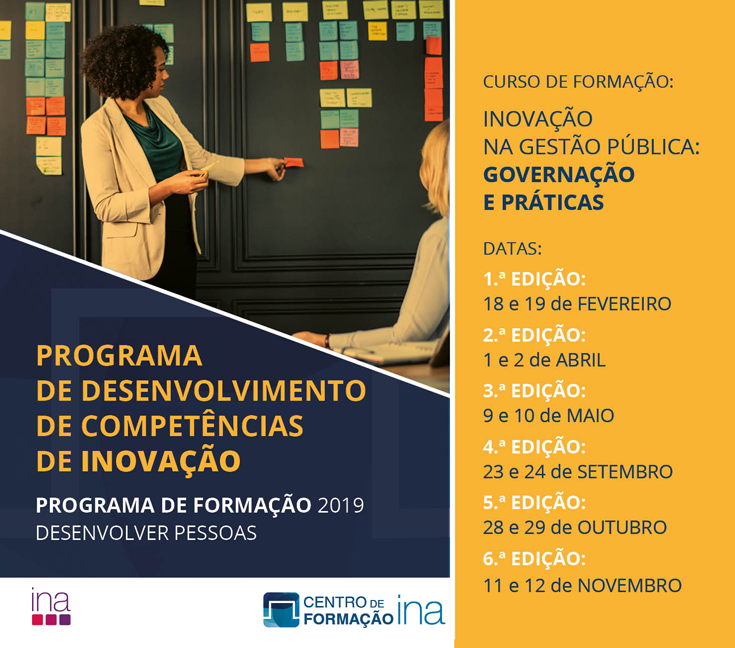 PROGRAMA DE DESENVOLVIMENTO DE COMPETÊNCIAS DE INOVAÇÃO

PROGRAMA DE FORMAÇÃO 2019
DESENVOLVER PESSOAS

ina

CENTRO DE FORMAÇÃO ina

CURSO DE FORMAÇÃO:

INOVAÇÃO NA GESTÃO PÚBLICA: GOVERNAÇÃO E PRÁTICAS

DATAS:

1.ª EDIÇÃO:
18 e 19 de FEVEREIRO

2.ª EDIÇÃO:
1 e 2 de ABRIL

3.ª EDIÇÃO:
9 e 10 de MAIO

4.ª EDIÇÃO:
23 e 24 de SETEMBRO

5.ª EDIÇÃO:
28 e 29 de OUTUBRO

6.ª EDIÇÃO:
11 e 12 de NOVEMBRO